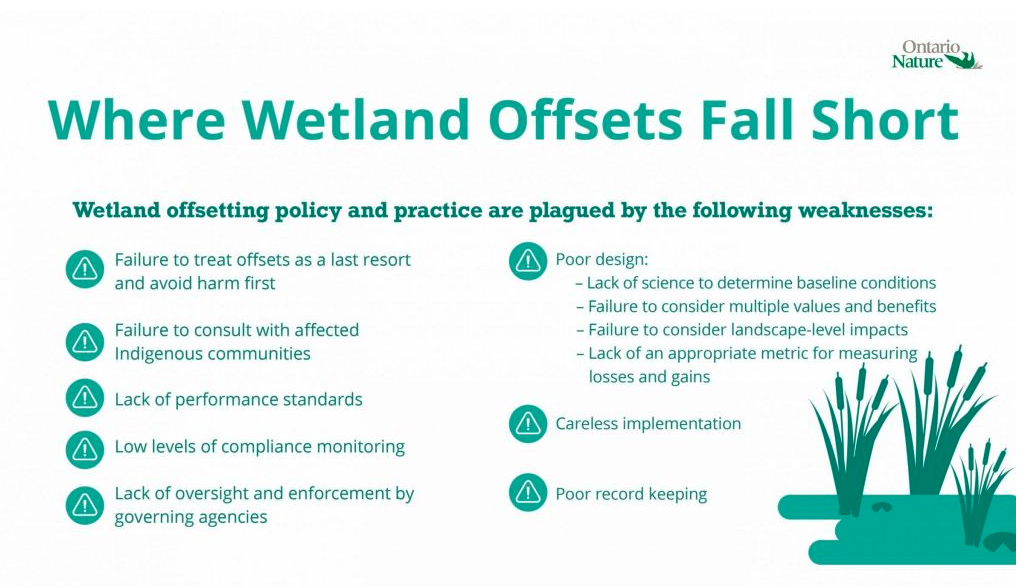 Ontario Nature

Where Wetland Offsets Fall Short

Wetland offsetting policy and practice are plagued by the following weaknesses:

Failure to treat offsets as a last resort and avoid harm first

Failure to consult with affected Indigenous communities

Lack of performance standards

Low levels of compliance monitoring

Lack of oversight and enforcement by governing agencies

Poor design:
– Lack of science to determine baseline conditions
– Failure to consider multiple values and benefits
– Failure to consider landscape-level impacts
– Lack of an appropriate metric for measuring losses and gains

Careless implementation

Poor record keeping